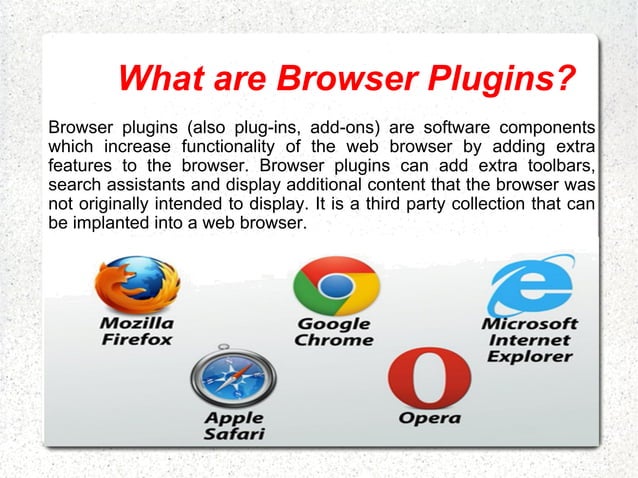 What are Browser Plugins?

Browser plugins (also plug-ins, add-ons) are software components which increase functionality of the web browser by adding extra features to the browser. Browser plugins can add extra toolbars, search assistants and display additional content that the browser was not originally intended to display. It is a third party collection that can be implanted into a web browser.

Mozilla Firefox

Google Chrome

Microsoft Internet Explorer

Apple Safari

Opera